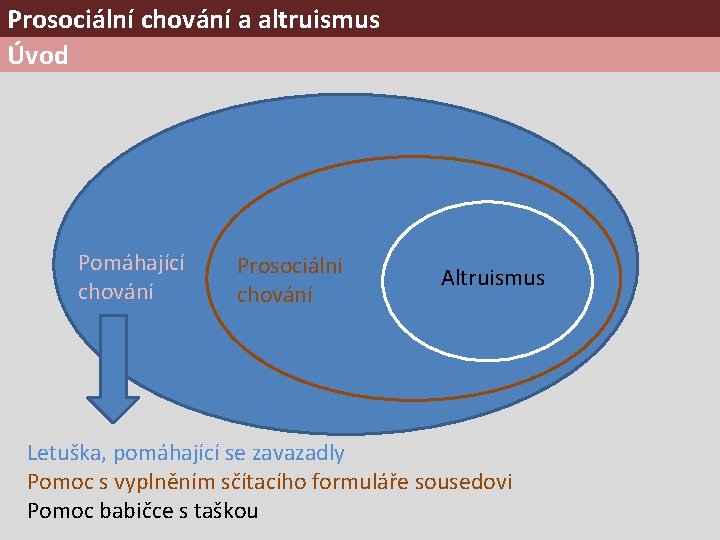 Prosociální chování a altruismus

Úvod

Pomáhající chování

Prosociální chování

Altruismus

Letuška, pomáhající se zavazadly
Pomoc s vyplněním sčítacího formuláře sousedovi
Pomoc babičce s taškou